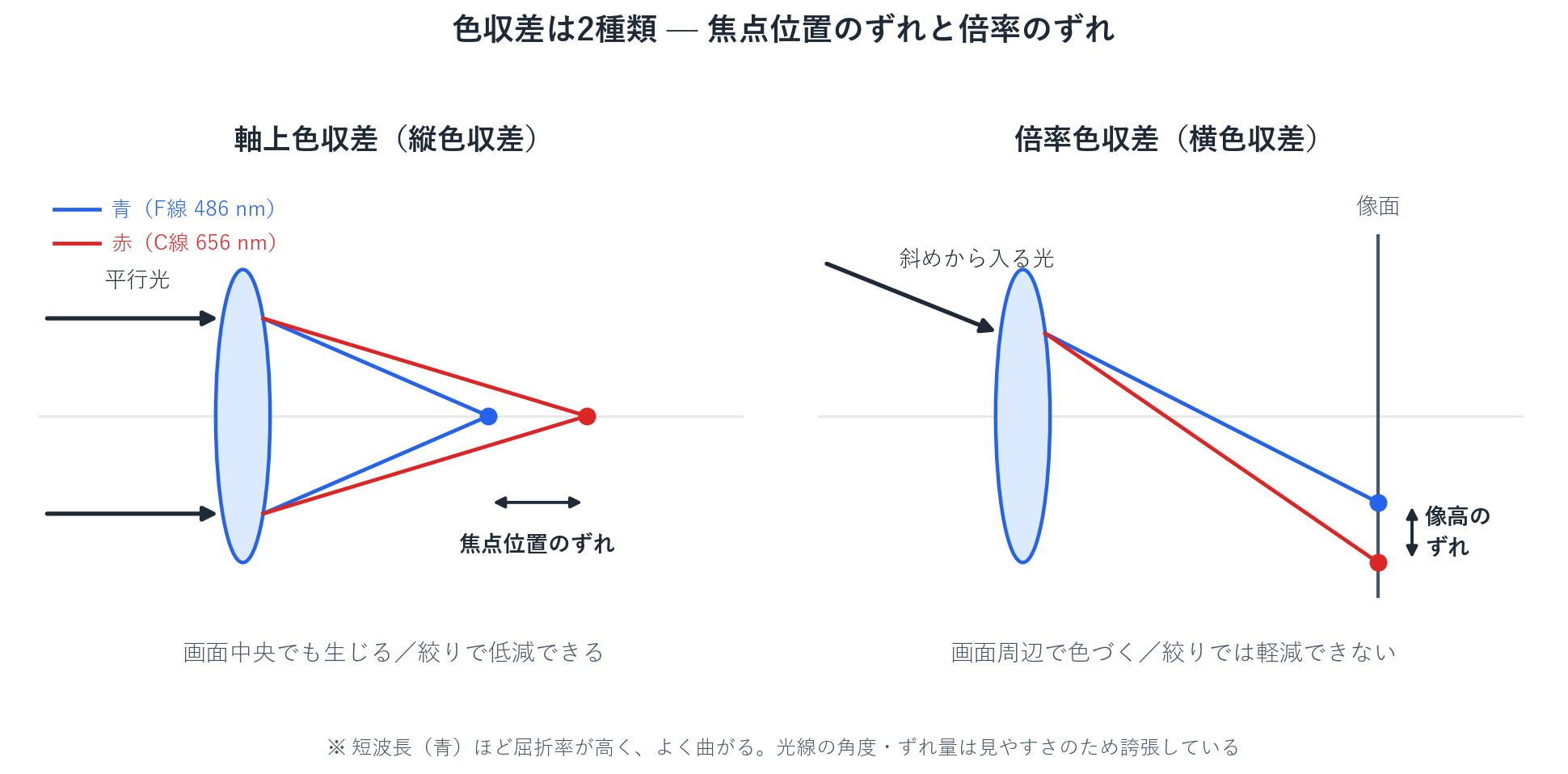 色収差は2種類 — 焦点位置のずれと倍率のずれ

軸上色収差（縦色収差）

青（F線 486 nm）
赤（C線 656 nm）
平行光

焦点位置のずれ

画面中央でも生じる／絞りで低減できる

倍率色収差（横色収差）

像面
斜めから入る光

像高のずれ

画面周辺で色づく／絞りでは軽減できない

※ 短波長（青）ほど屈折率が高く、よく曲がる。光線の角度・ずれ量は見やすさのため誇張している